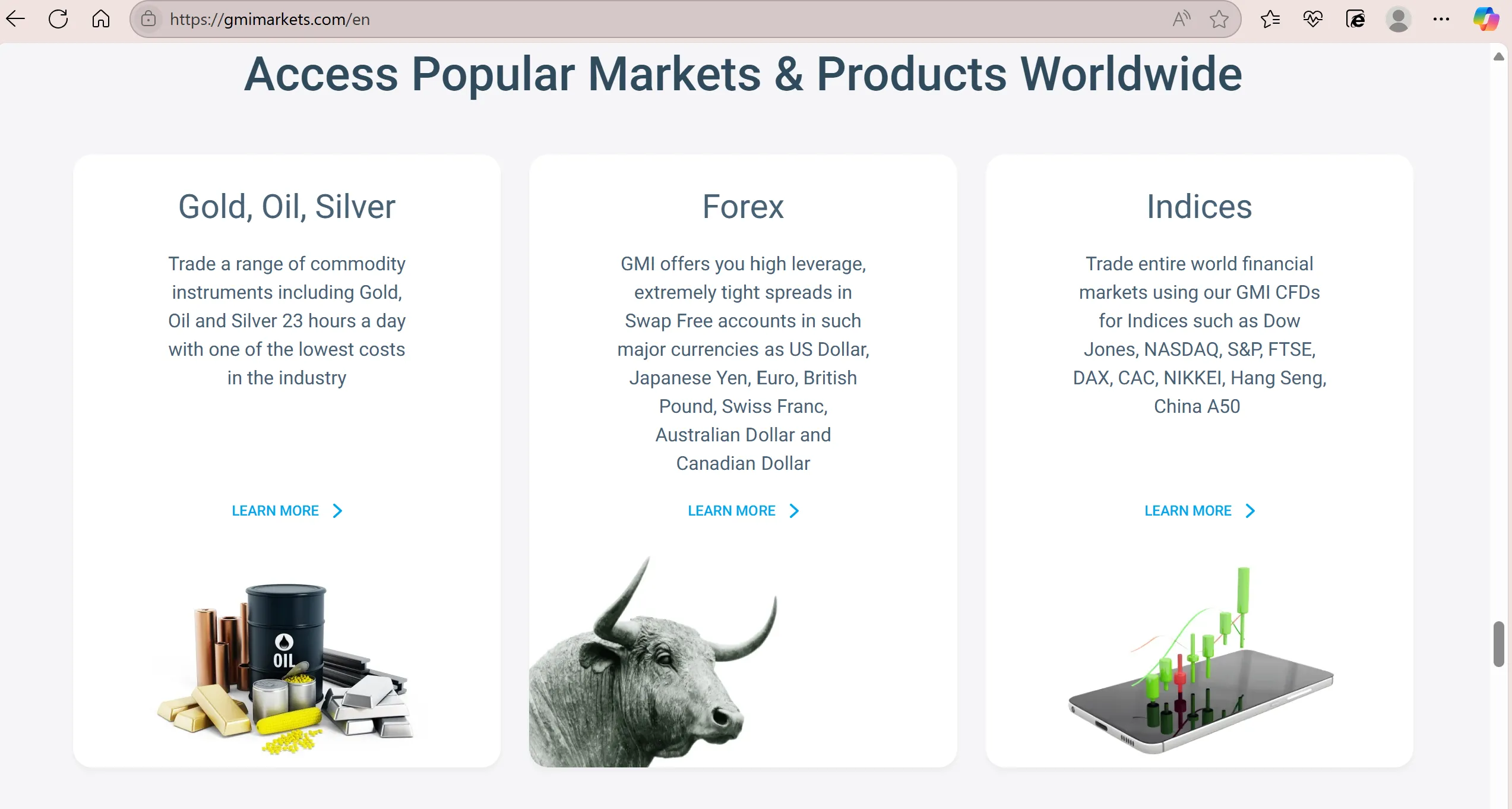 https://gmimarkets.com/en

Access Popular Markets & Products Worldwide

Gold, Oil, Silver

Trade a range of commodity instruments including Gold, Oil and Silver 23 hours a day with one of the lowest costs in the industry

LEARN MORE

OIL

Forex

GMI offers you high leverage, extremely tight spreads in Swap Free accounts in such major currencies as US Dollar, Japanese Yen, Euro, British Pound, Swiss Franc, Australian Dollar and Canadian Dollar

LEARN MORE

Indices

Trade entire world financial markets using our GMI CFDs for Indices such as Dow Jones, NASDAQ, S&P, FTSE, DAX, CAC, NIKKEI, Hang Seng, China A50

LEARN MORE